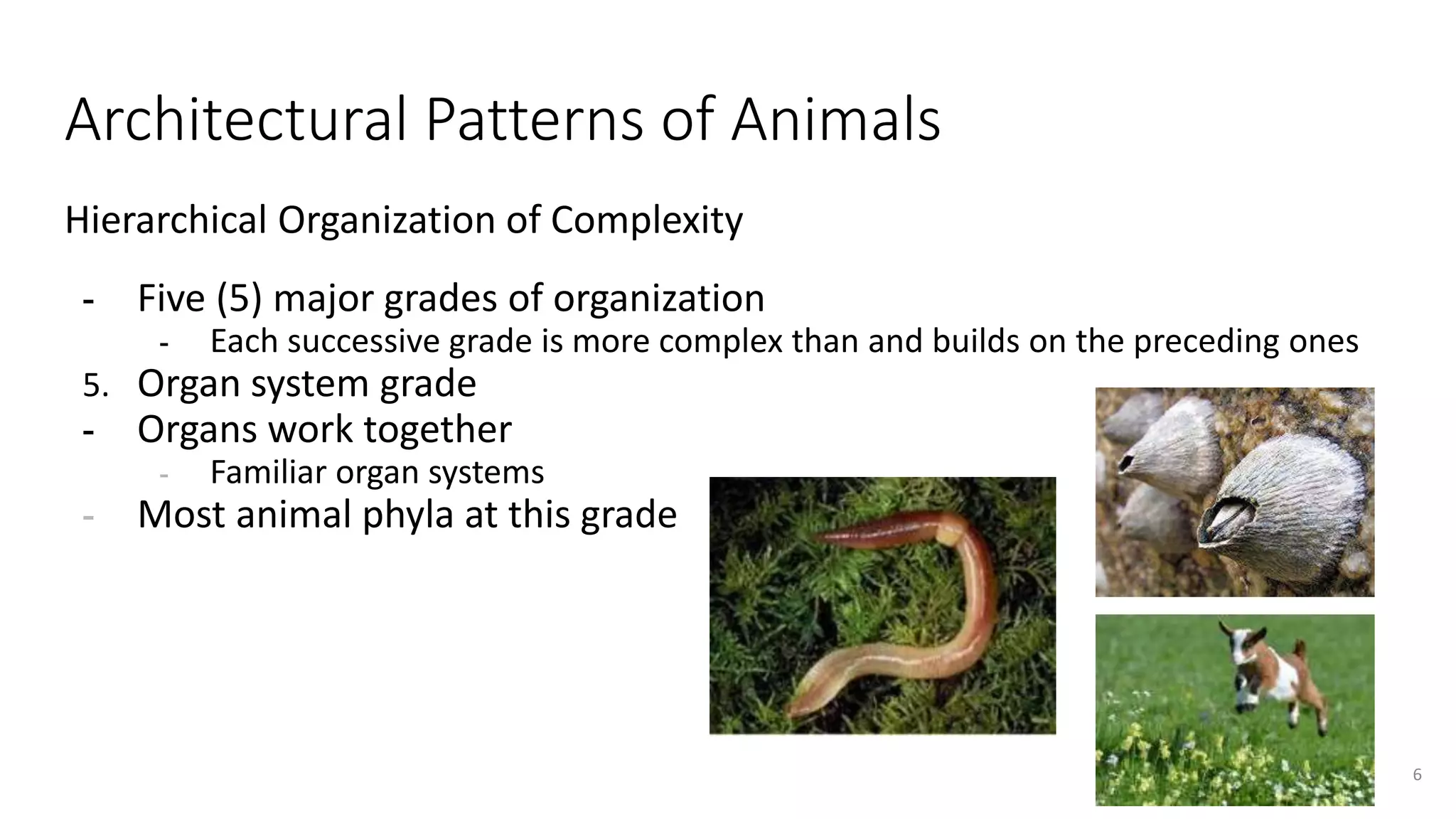 Architectural Patterns of Animals

Hierarchical Organization of Complexity

- Five (5) major grades of organization
  - Each successive grade is more complex than and builds on the preceding ones
5. Organ system grade
- Organs work together
  - Familiar organ systems
- Most animal phyla at this grade

6